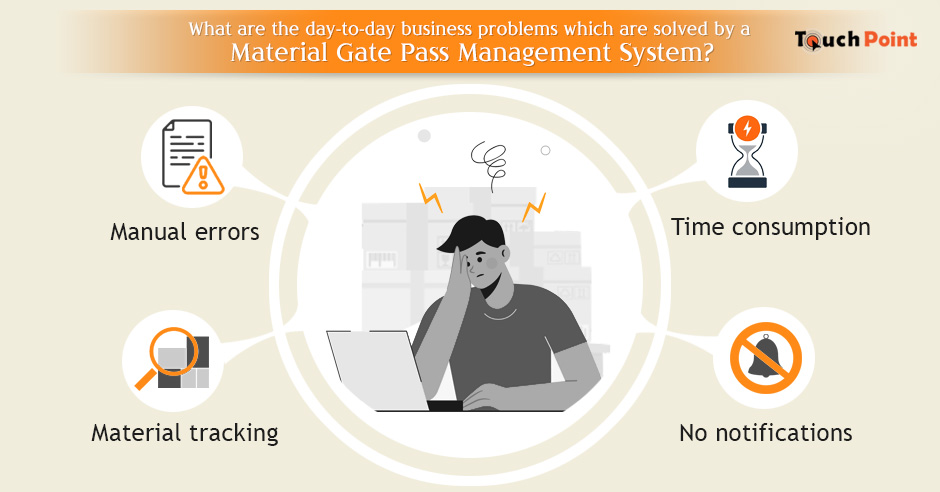 What are the day-to-day business problems which are solved by a
Material Gate Pass Management System?

TouchPoint

Manual errors

Time consumption

Material tracking

No notifications